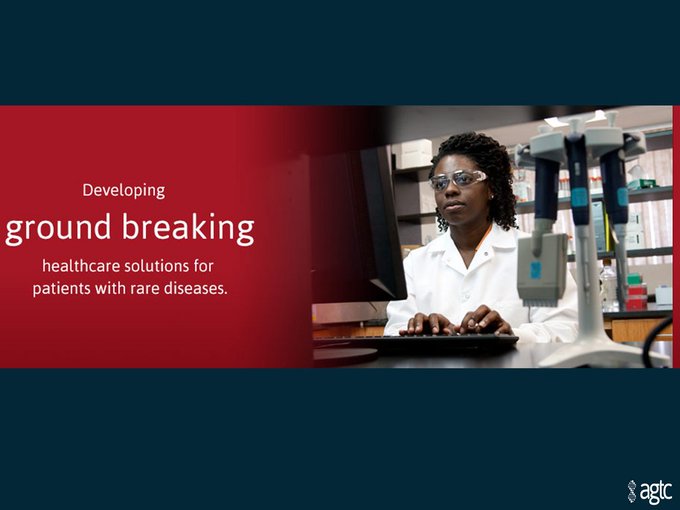 Developing
ground breaking
healthcare solutions for
patients with rare diseases.

agtc